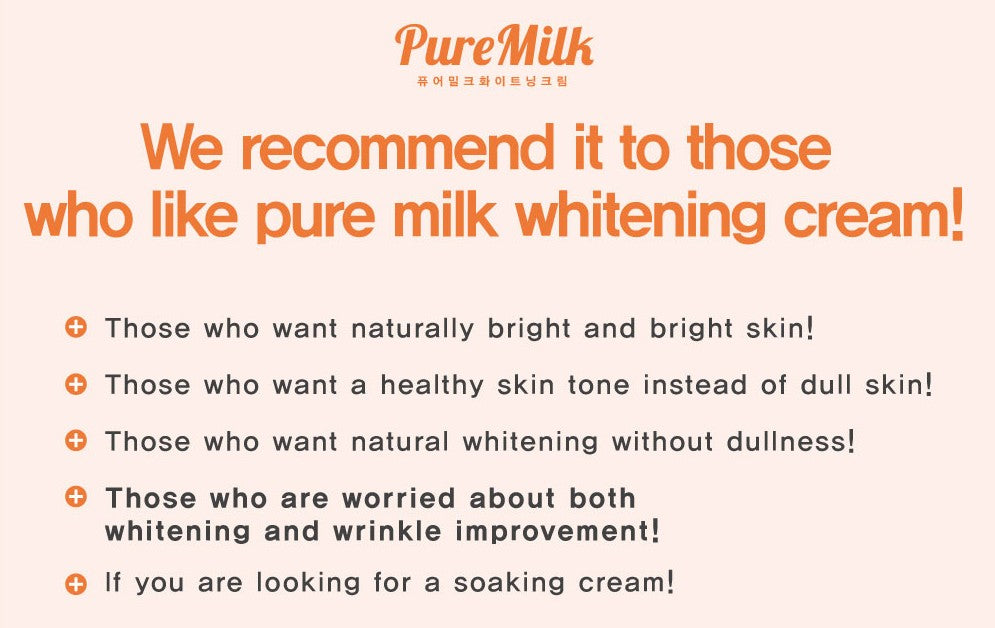 PureMilk
퓨어밀크화이트닝크림

We recommend it to those who like pure milk whitening cream!

Those who want naturally bright and bright skin!

Those who want a healthy skin tone instead of dull skin!

Those who want natural whitening without dullness!

Those who are worried about both whitening and wrinkle improvement!

If you are looking for a soaking cream!